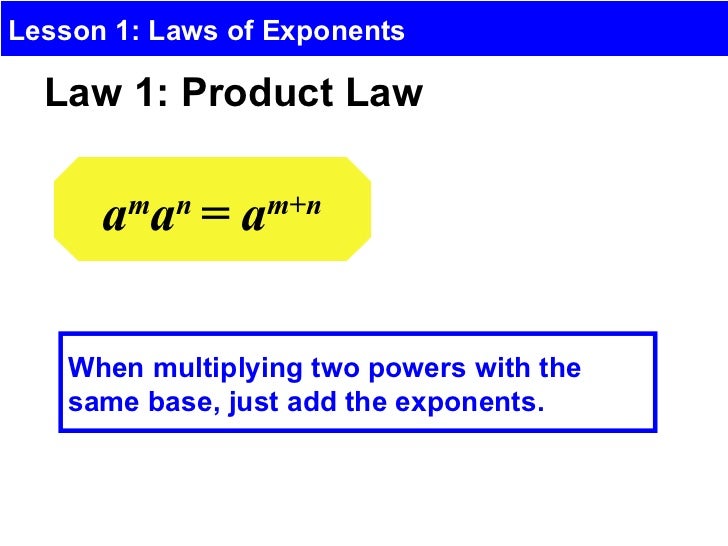 Lesson 1: Laws of Exponents

Law 1: Product Law

$a^m a^n = a^{m+n}$

When multiplying two powers with the same base, just add the exponents.